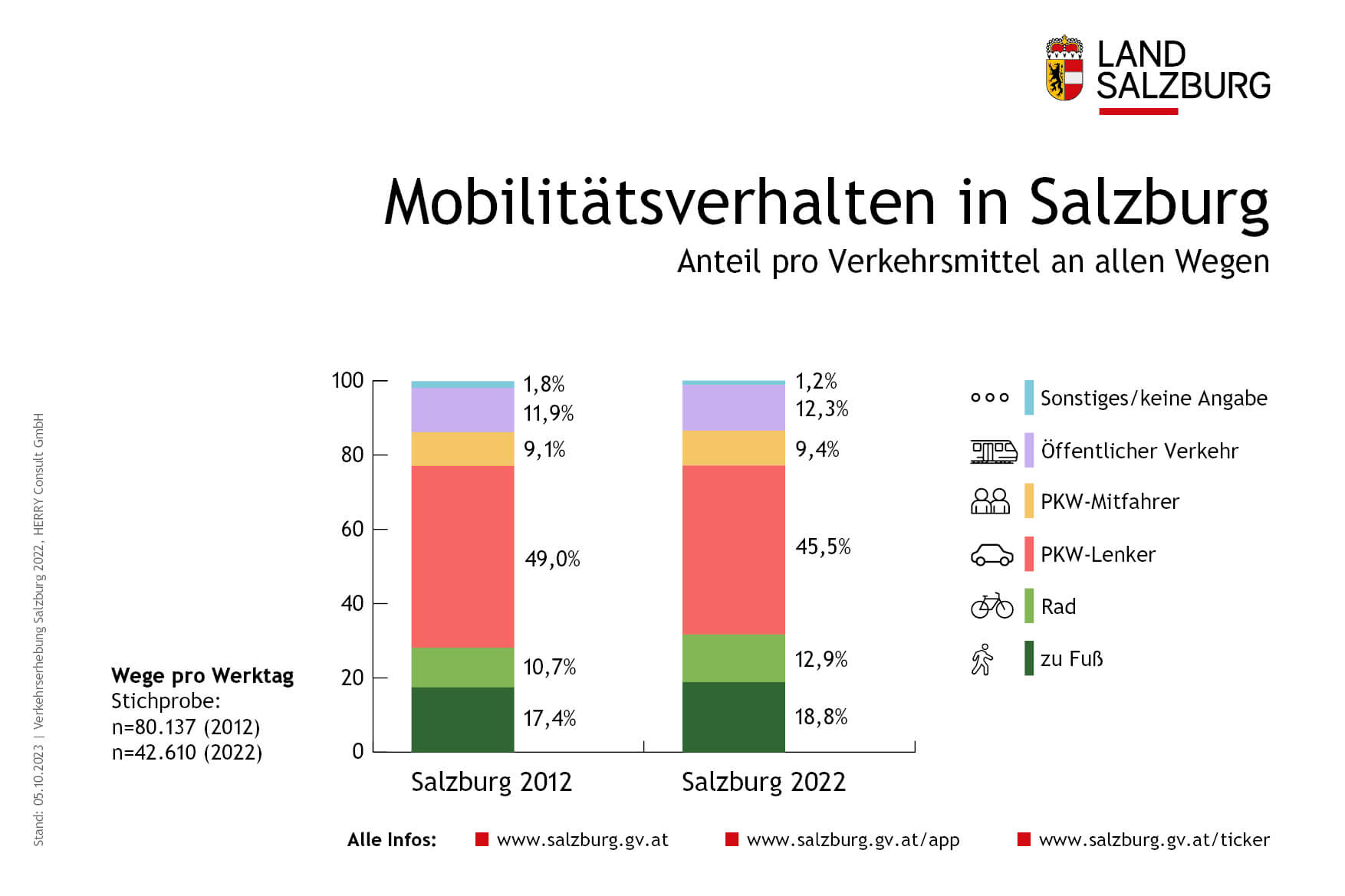 LAND SALZBURG

Mobilitätsverhalten in Salzburg

Anteil pro Verkehrsmittel an allen Wegen

100
80
60
40
20
0

1,8%
11,9%
9,1%
49,0%
10,7%
17,4%

1,2%
12,3%
9,4%
45,5%
12,9%
18,8%

Salzburg 2012
Salzburg 2022

Sonstiges/keine Angabe
Öffentlicher Verkehr
PKW-Mitfahrer
PKW-Lenker
Rad
zu Fuß

Wege pro Werktag
Stichprobe:
n=80.137 (2012)
n=42.610 (2022)

Stand: 05.10.2023 | Verkehrserhebung Salzburg 2022, HERRY Consult GmbH

Alle Infos: www.salzburg.gv.at www.salzburg.gv.at/app www.salzburg.gv.at/ticker